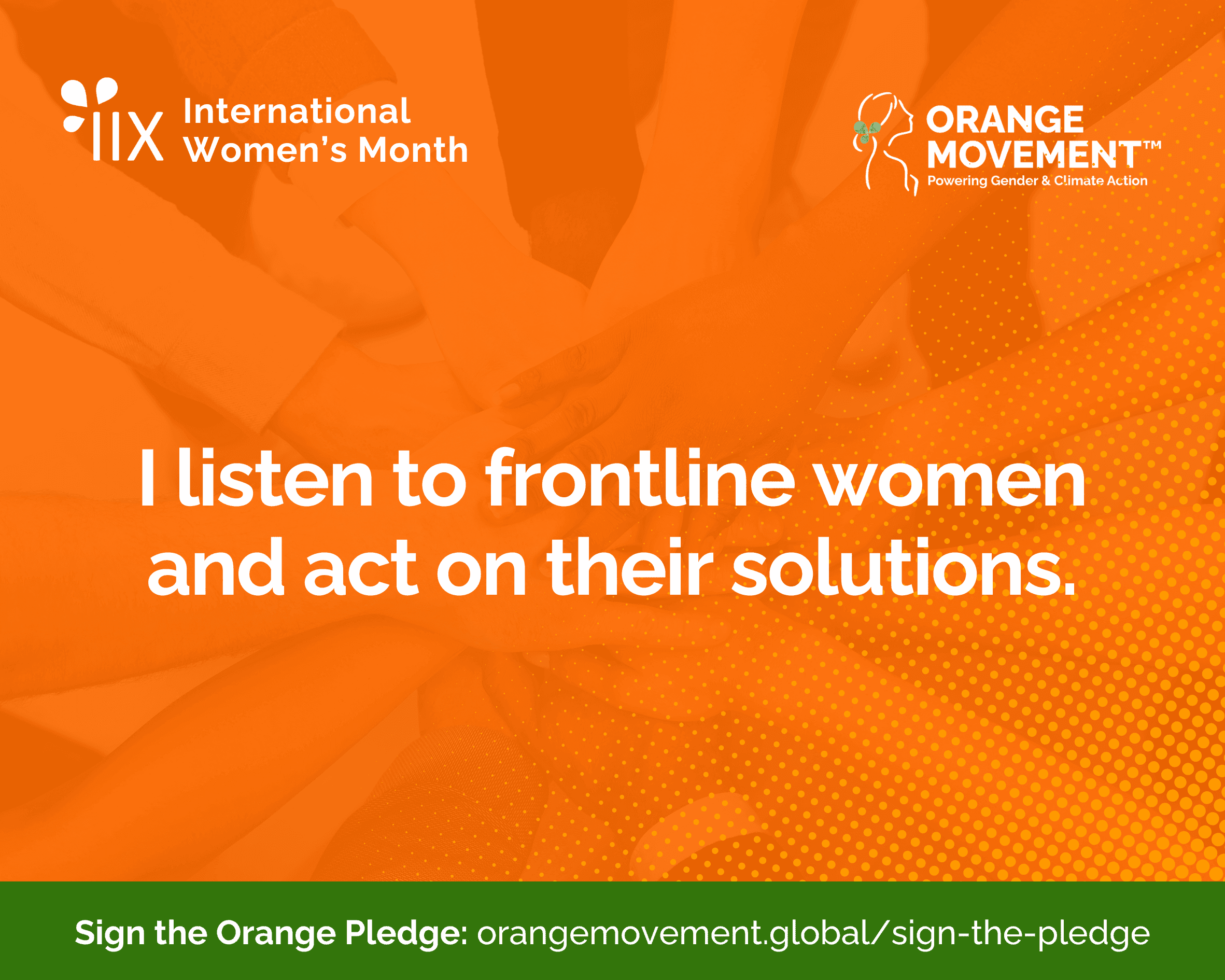 IIX International Women's Month

ORANGE MOVEMENT™
Powering Gender & Climate Action

I listen to frontline women and act on their solutions.

Sign the Orange Pledge: orangemovement.global/sign-the-pledge